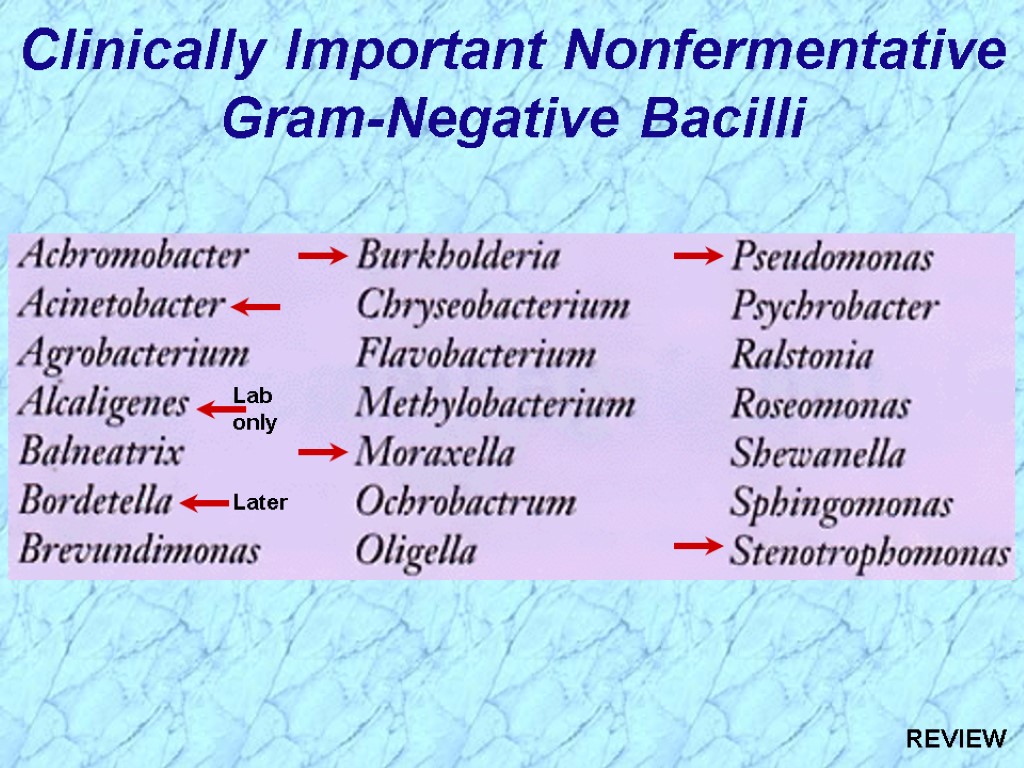 Clinically Important Nonfermentative Gram-Negative Bacilli

Achromobacter
Acinetobacter
Agrobacterium
Alcaligenes Lab only
Balneatrix
Bordetella Later
Brevundimonas

Burkholderia
Chryseobacterium
Flavobacterium
Methylobacterium
Moraxella
Ochrobactrum
Oligella

Pseudomonas
Psychrobacter
Ralstonia
Roseomonas
Shewanella
Sphingomonas
Stenotrophomonas

REVIEW